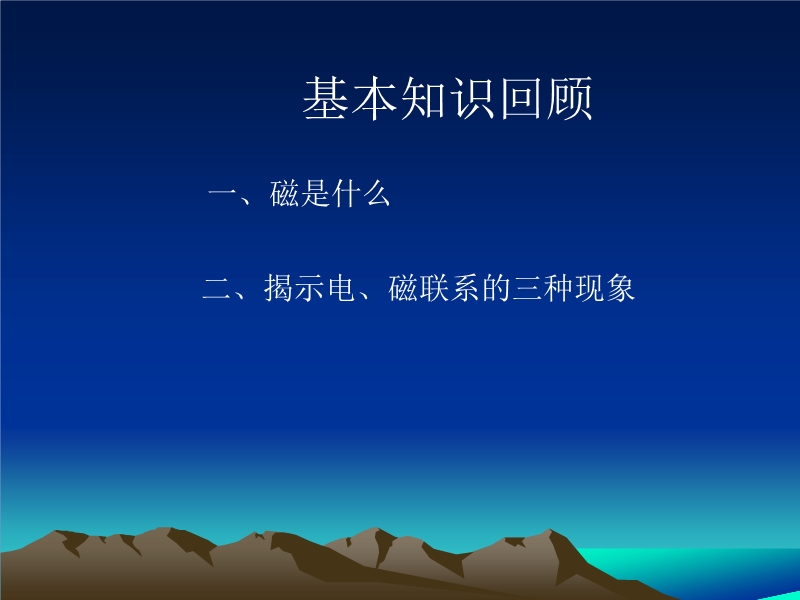 基本知识回顾

一、磁是什么

二、揭示电、磁联系的三种现象